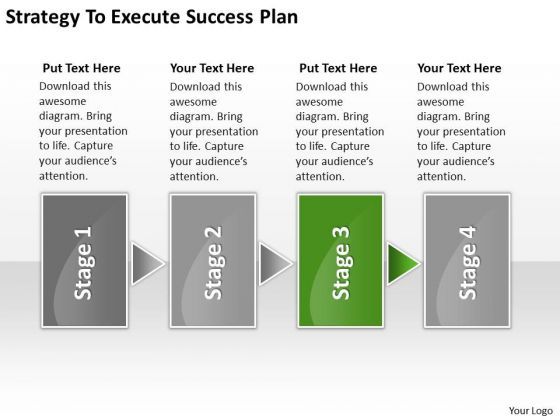 Strategy To Execute Success Plan

Put Text Here
Download this awesome diagram. Bring your presentation to life. Capture your audience's attention.

Your Text Here
Download this awesome diagram. Bring your presentation to life. Capture your audience's attention.

Put Text Here
Download this awesome diagram. Bring your presentation to life. Capture your audience's attention.

Your Text Here
Download this awesome diagram. Bring your presentation to life. Capture your audience's attention.

Stage 1

Stage 2

Stage 3

Stage 4

Your Logo